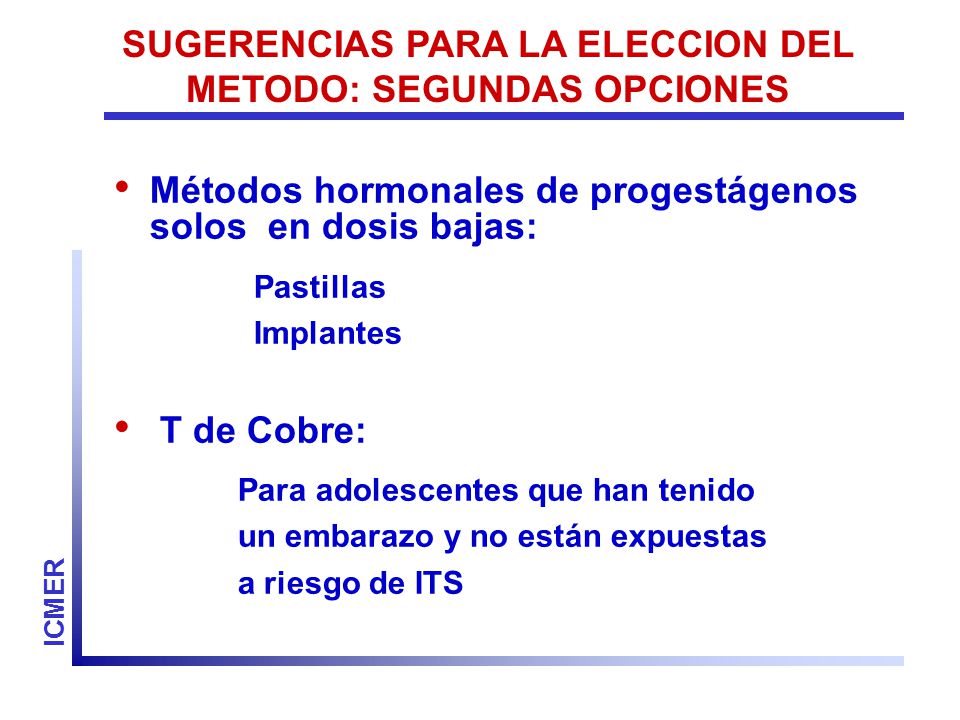 SUGERENCIAS PARA LA ELECCION DEL METODO: SEGUNDAS OPCIONES

• Métodos hormonales de progestágenos solos en dosis bajas:

Pastillas
Implantes

• T de Cobre:

Para adolescentes que han tenido un embarazo y no están expuestas a riesgo de ITS

ICMER